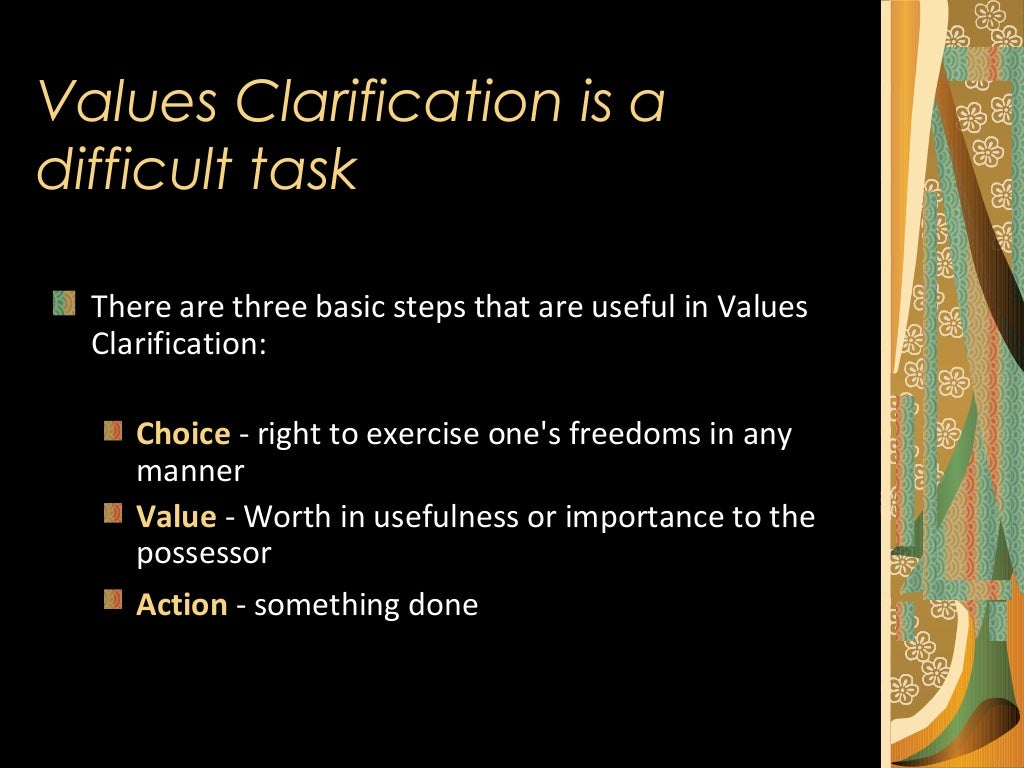 Values Clarification is a difficult task

There are three basic steps that are useful in Values Clarification:

Choice - right to exercise one's freedoms in any manner

Value - Worth in usefulness or importance to the possessor

Action - something done